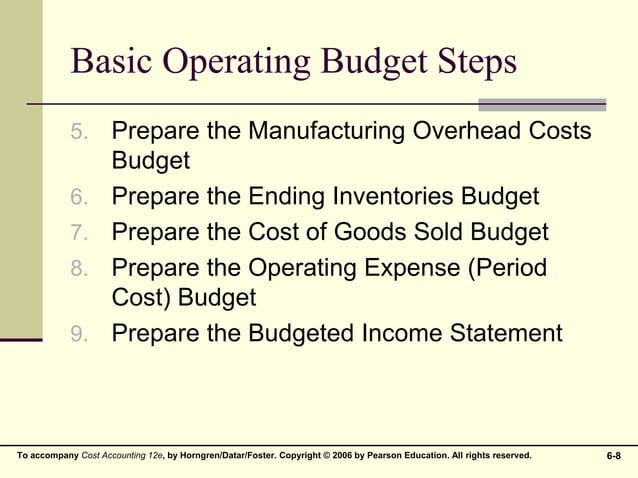 Basic Operating Budget Steps

5. Prepare the Manufacturing Overhead Costs Budget
6. Prepare the Ending Inventories Budget
7. Prepare the Cost of Goods Sold Budget
8. Prepare the Operating Expense (Period Cost) Budget
9. Prepare the Budgeted Income Statement

To accompany Cost Accounting 12e, by Horngren/Datar/Foster. Copyright © 2006 by Pearson Education. All rights reserved.

6-8